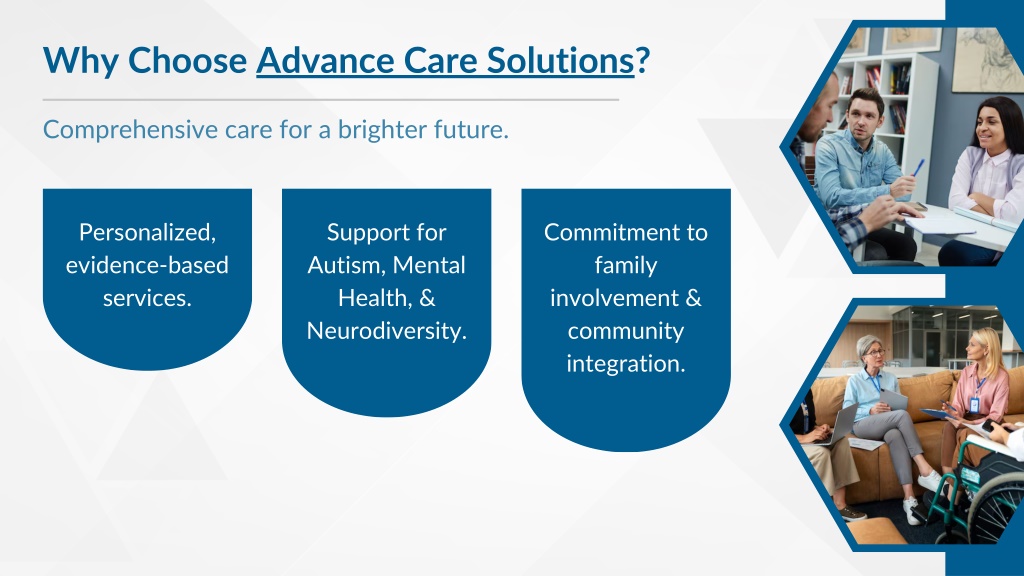 Why Choose Advance Care Solutions?

Comprehensive care for a brighter future.

Personalized, evidence-based services.

Support for Autism, Mental Health, & Neurodiversity.

Commitment to family involvement & community integration.